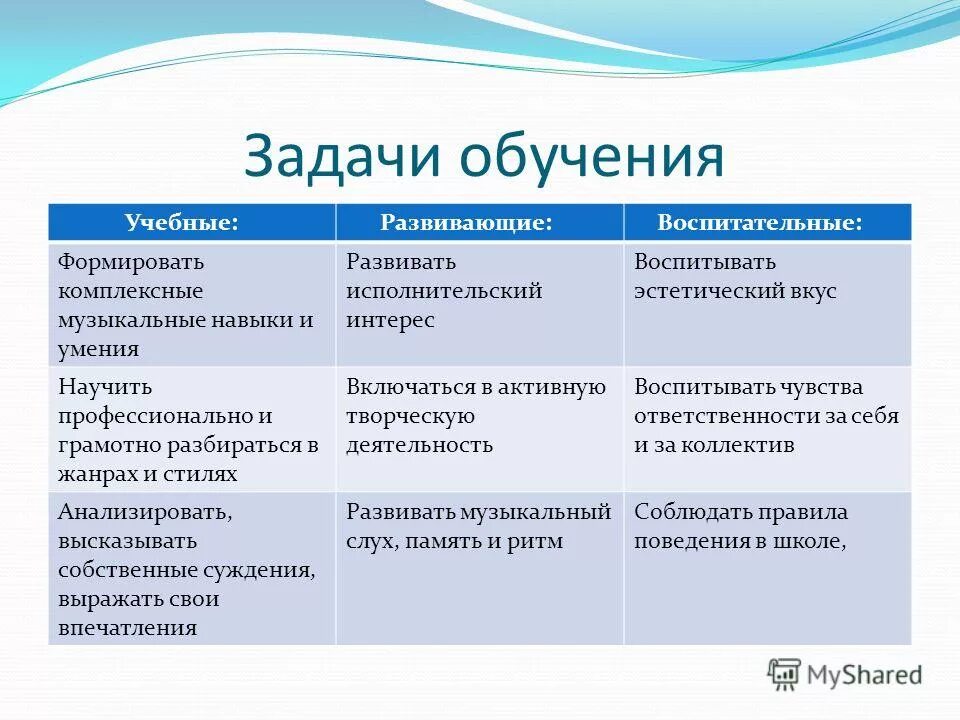 Задачи обучения

| Учебные: | Развивающие: | Воспитательные: |
|---|---|---|
| Формировать комплексные музыкальные навыки и умения | Развивать исполнительский интерес | Воспитывать эстетический вкус |
| Научить профессионально и грамотно разбираться в жанрах и стилях | Включаться в активную творческую деятельность | Воспитывать чувства ответственности за себя и за коллектив |
| Анализировать, высказывать собственные суждения, выражать свои впечатления | Развивать музыкальный слух, память и ритм | Соблюдать правила поведения в школе, |

MyShared